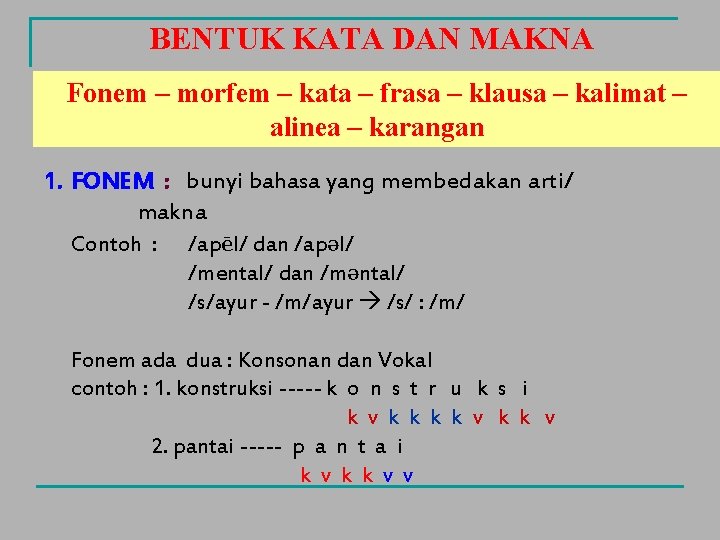 BENTUK KATA DAN MAKNA

Fonem – morfem – kata – frasa – klausa – kalimat – alinea – karangan

1. FONEM : bunyi bahasa yang membedakan arti/ makna

Contoh : /apēl/ dan /apəl/
/mental/ dan /məntal/
/s/ayur - /m/ayur → /s/ : /m/

Fonem ada dua : Konsonan dan Vokal
contoh : 1. konstruksi ----- k o n s t r u k s i
k v k k k k v k k v
2. pantai ----- p a n t a i
k v k k v v